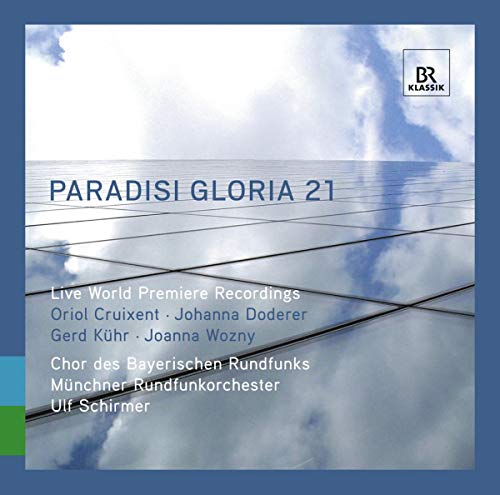 BR KLASSIK

PARADISI GLORIA 21

Live World Premiere Recordings
Oriol Cruixent · Johanna Doderer
Gerd Kühr · Joanna Wozny

Chor des Bayerischen Rundfunks
Münchner Rundfunkorchester
Ulf Schirmer